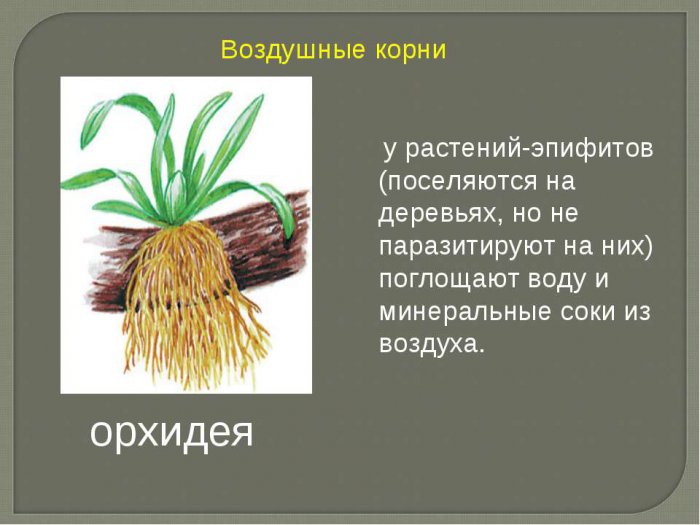 Воздушные корни

у растений-эпифитов (поселяются на деревьях, но не паразитируют на них) поглощают воду и минеральные соки из воздуха.

орхидея